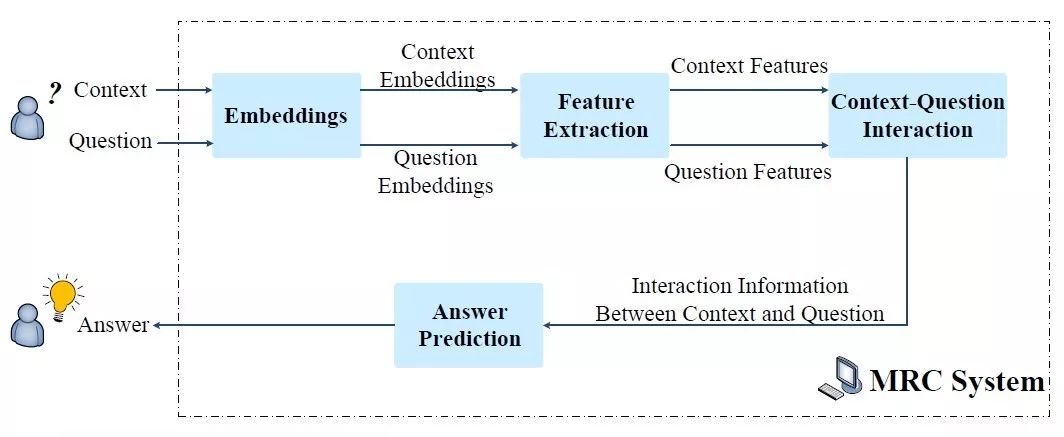 ?
Context

Question

Embeddings

Context Embeddings

Question Embeddings

Feature Extraction

Context Features

Question Features

Context-Question Interaction

Interaction Information Between Context and Question

Answer Prediction

Answer

MRC System